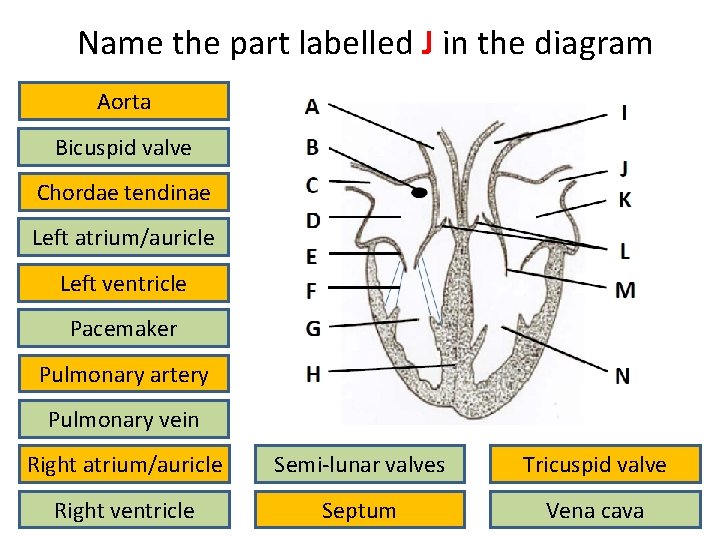 Name the part labelled J in the diagram

Aorta

Bicuspid valve

Chordae tendinae

Left atrium/auricle

Left ventricle

Pacemaker

Pulmonary artery

Pulmonary vein

Right atrium/auricle

Right ventricle

A
B
C
D
E
F
G
H
I
J
K
L
M
N

Semi-lunar valves

Septum

Tricuspid valve

Vena cava